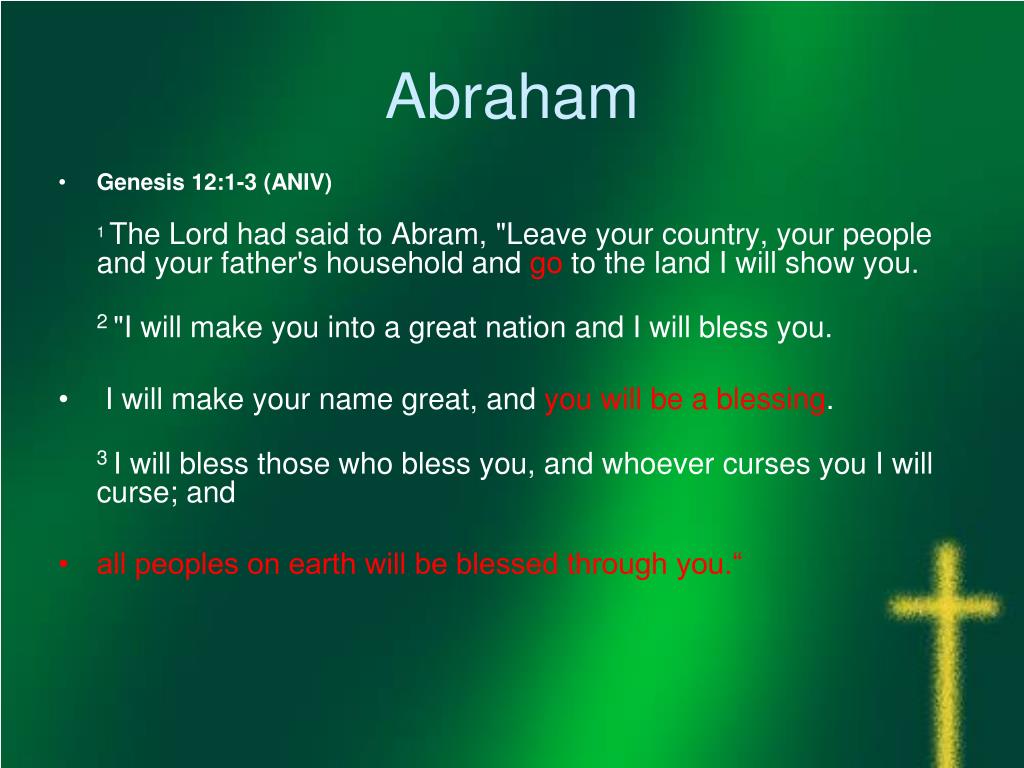 Abraham

• Genesis 12:1-3 (ANIV)

$^1$ The Lord had said to Abram, "Leave your country, your people and your father's household and go to the land I will show you.

$^2$ "I will make you into a great nation and I will bless you.

• I will make your name great, and you will be a blessing.

$^3$ I will bless those who bless you, and whoever curses you I will curse; and

• all peoples on earth will be blessed through you.“